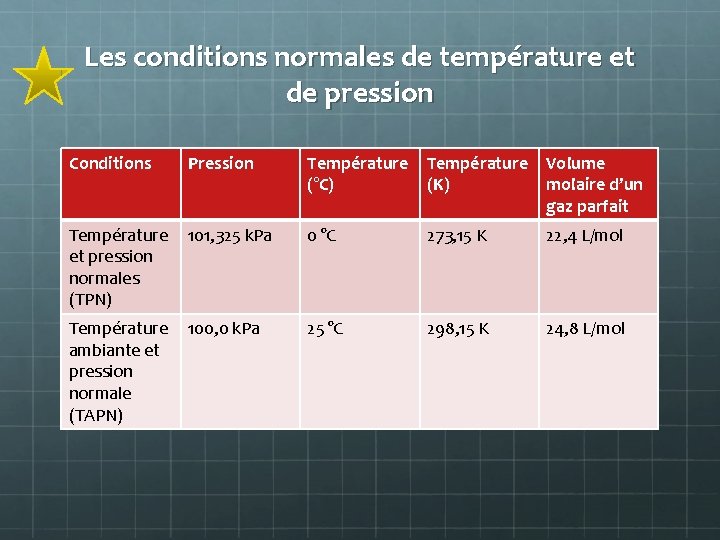 Les conditions normales de température et de pression

| Conditions | Pression | Température (°C) | Température (K) | Volume molaire d'un gaz parfait |
|---|---|---|---|---|
| Température et pression normales (TPN) | 101,325 kPa | 0 °C | 273,15 K | 22,4 L/mol |
| Température ambiante et pression normale (TAPN) | 100,0 kPa | 25 °C | 298,15 K | 24,8 L/mol |